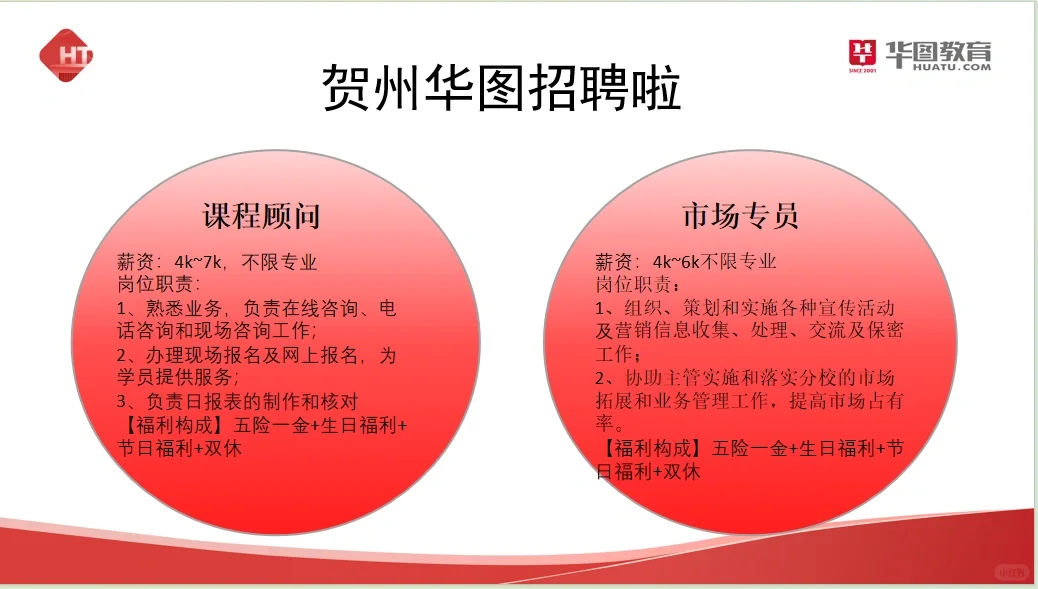 HT

华图教育
SINCE 2001 HUATU.COM

贺州华图招聘啦

课程顾问

薪资：4k~7k，不限专业
岗位职责：
1、熟悉业务，负责在线咨询、电话咨询和现场咨询工作；
2、办理现场报名及网上报名，为学员提供服务；
3、负责日报表的制作和核对
【福利构成】五险一金+生日福利+节日福利+双休

市场专员

薪资：4k~6k不限专业
岗位职责：
1、组织、策划和实施各种宣传活动及营销信息收集、处理、交流及保密工作；
2、协助主管实施和落实分校的市场拓展和业务管理工作，提高市场占有率。
【福利构成】五险一金+生日福利+节日福利+双休

小红书